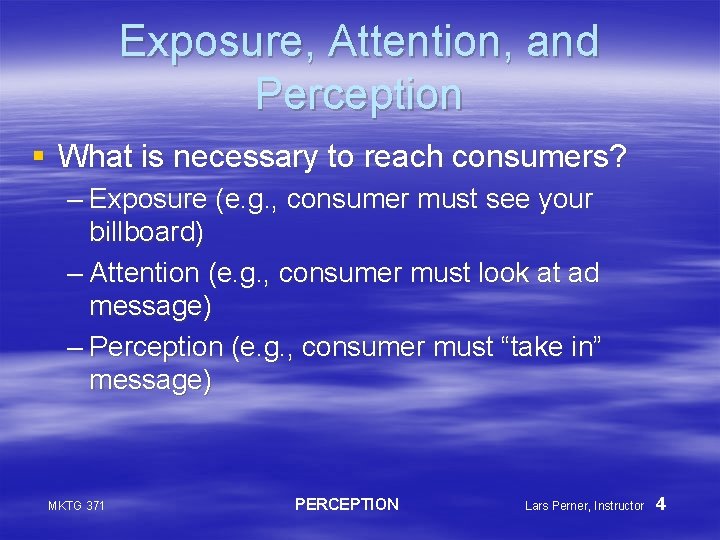 Exposure, Attention, and Perception

▪ What is necessary to reach consumers?
– Exposure (e.g., consumer must see your billboard)
– Attention (e.g., consumer must look at ad message)
– Perception (e.g., consumer must “take in” message)

MKTG 371

PERCEPTION

Lars Perner, Instructor 4